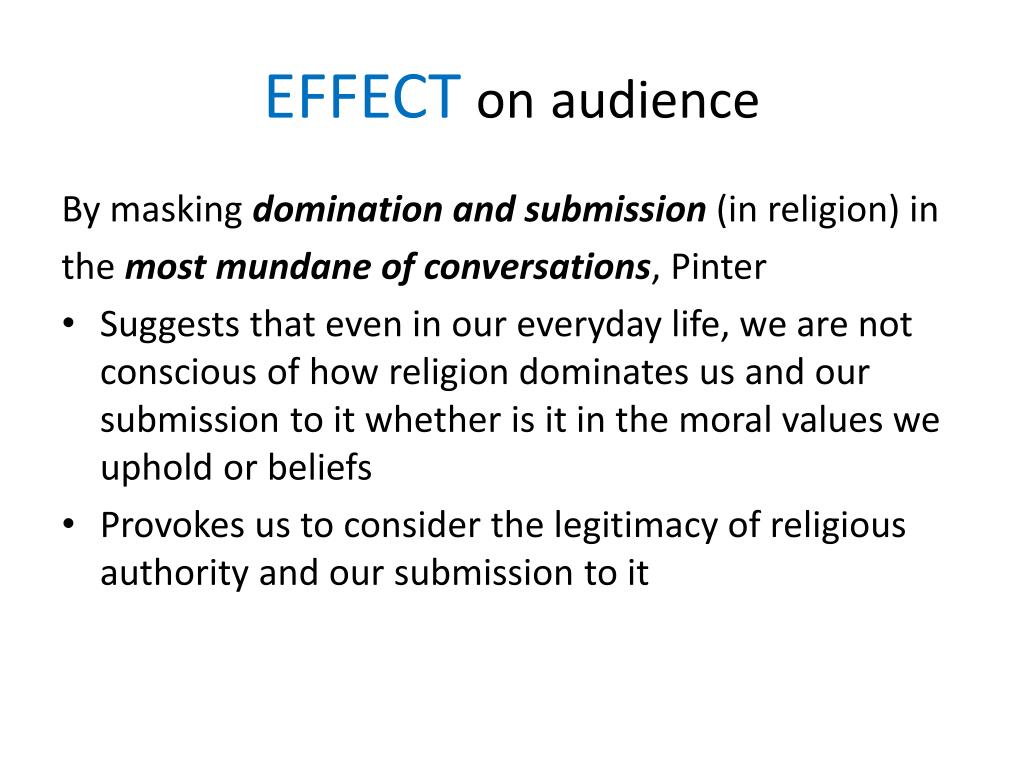 EFFECT on audience

By masking domination and submission (in religion) in the most mundane of conversations, Pinter

• Suggests that even in our everyday life, we are not conscious of how religion dominates us and our submission to it whether is it in the moral values we uphold or beliefs
• Provokes us to consider the legitimacy of religious authority and our submission to it